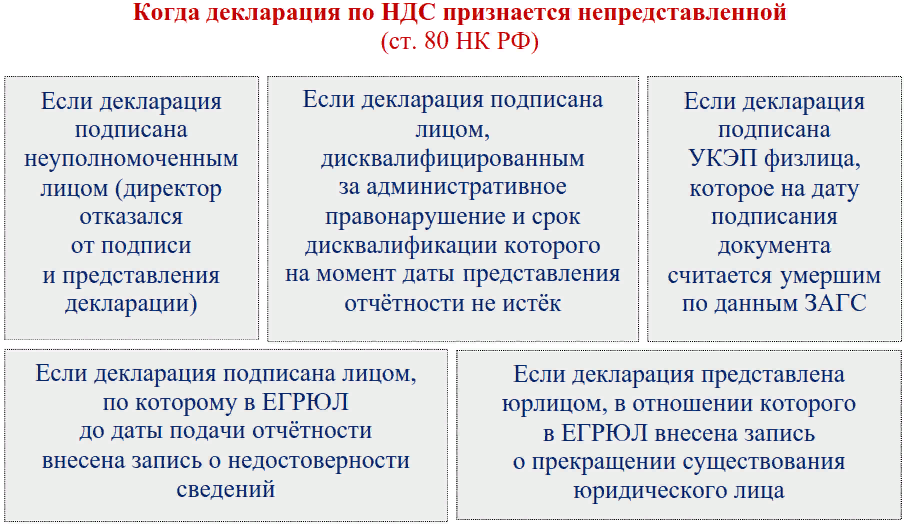 Когда декларация по НДС признается непредставленной
(ст. 80 НК РФ)

Если декларация подписана неуполномоченным лицом (директор отказался от подписи и представления декларации)

Если декларация подписана лицом, дисквалифицированным за административное правонарушение и срок дисквалификации которого на момент даты представления отчётности не истёк

Если декларация подписана УКЭП физлица, которое на дату подписания документа считается умершим по данным ЗАГС

Если декларация подписана лицом, по которому в ЕГРЮЛ до даты подачи отчётности внесена запись о недостоверности сведений

Если декларация представлена юрлицом, в отношении которого в ЕГРЮЛ внесена запись о прекращении существования юридического лица